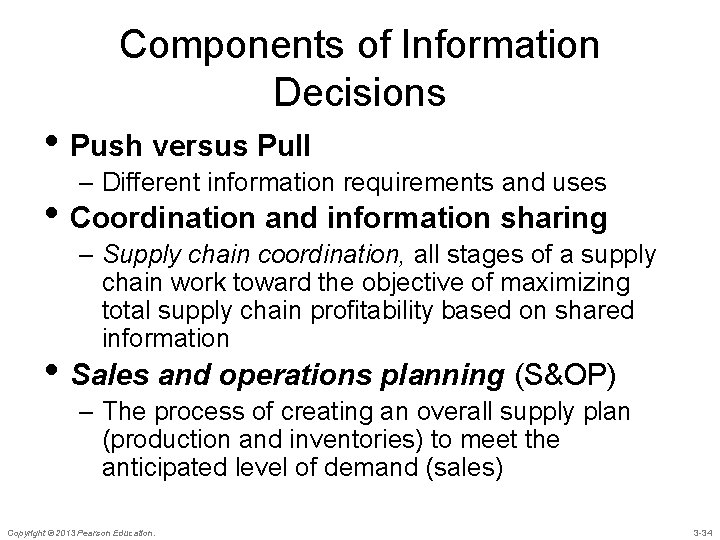 Components of Information Decisions

• Push versus Pull
– Different information requirements and uses

• Coordination and information sharing
– Supply chain coordination, all stages of a supply chain work toward the objective of maximizing total supply chain profitability based on shared information

• Sales and operations planning (S&OP)
– The process of creating an overall supply plan (production and inventories) to meet the anticipated level of demand (sales)

Copyright © 2013 Pearson Education.

3-34